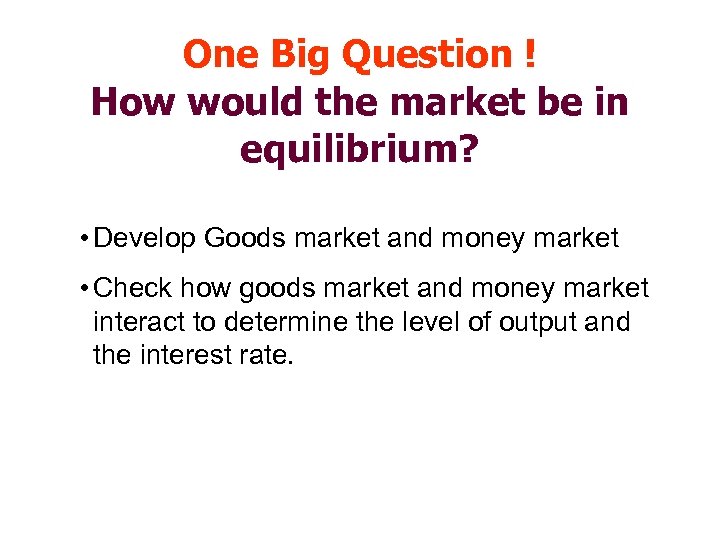 One Big Question !
How would the market be in equilibrium?

• Develop Goods market and money market

• Check how goods market and money market interact to determine the level of output and the interest rate.